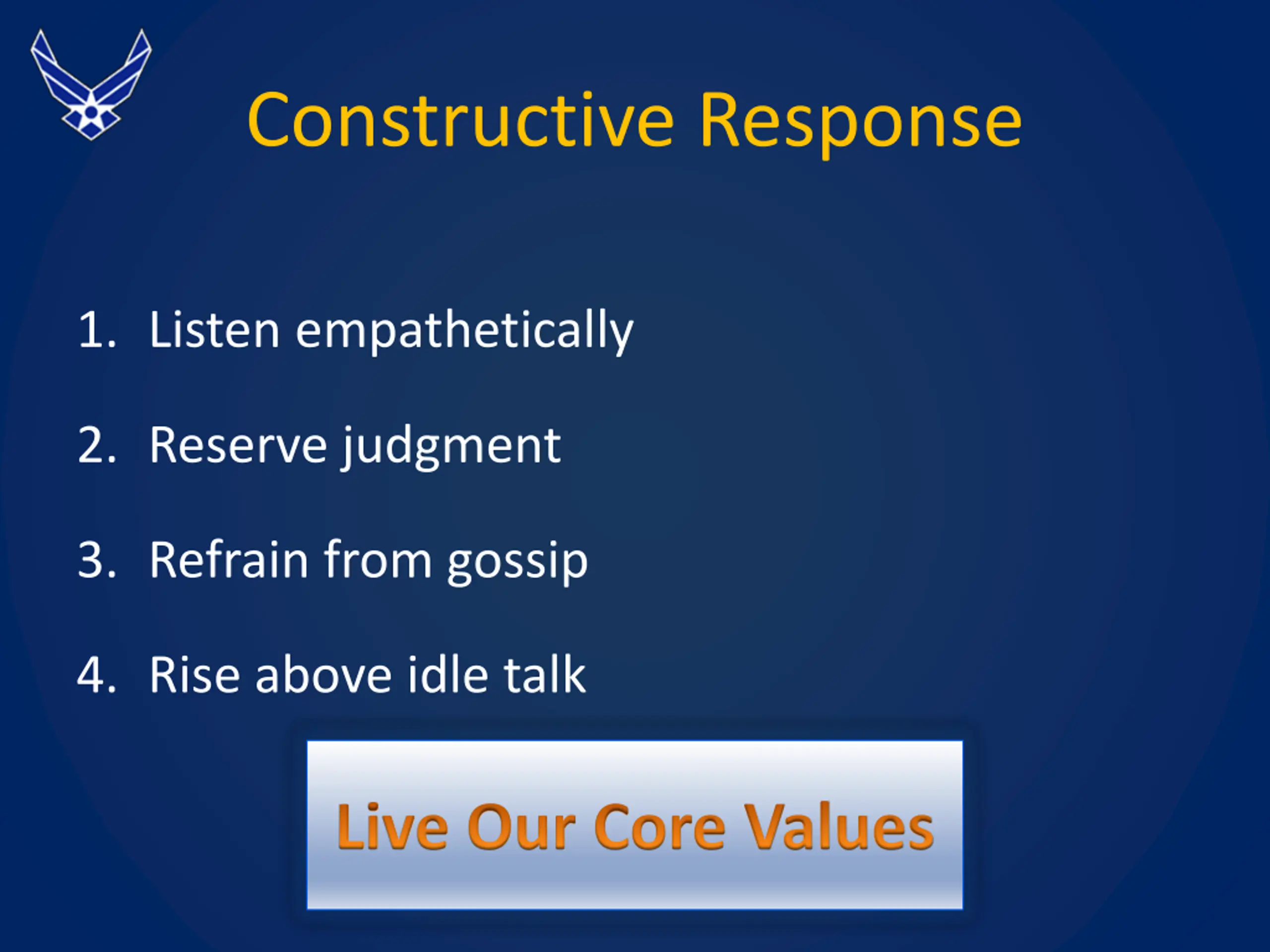 Constructive Response

1. Listen empathetically

2. Reserve judgment

3. Refrain from gossip

4. Rise above idle talk

Live Our Core Values